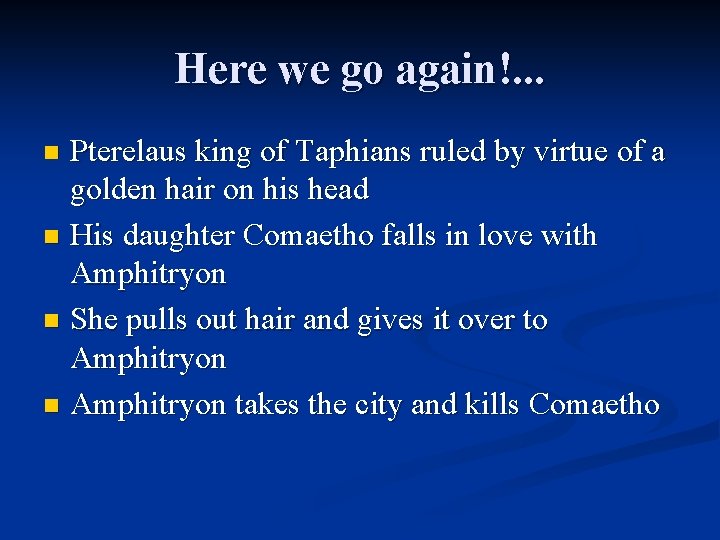 Here we go again!...

- Pterelaus king of Taphians ruled by virtue of a golden hair on his head
- His daughter Comaetho falls in love with Amphitryon
- She pulls out hair and gives it over to Amphitryon
- Amphitryon takes the city and kills Comaetho